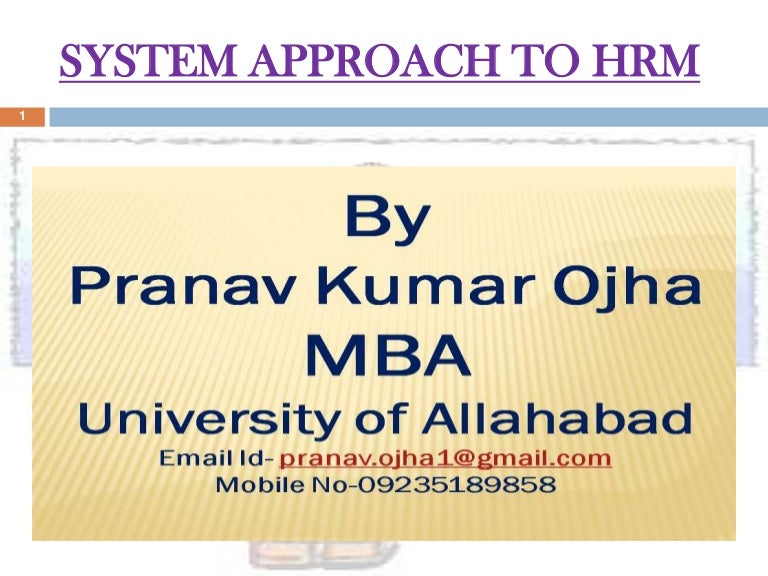 SYSTEM APPROACH TO HRM

1

By
Pranav Kumar Ojha
MBA
University of Allahabad
Email Id- pranav.ojha1@gmail.com
Mobile No-09235189858